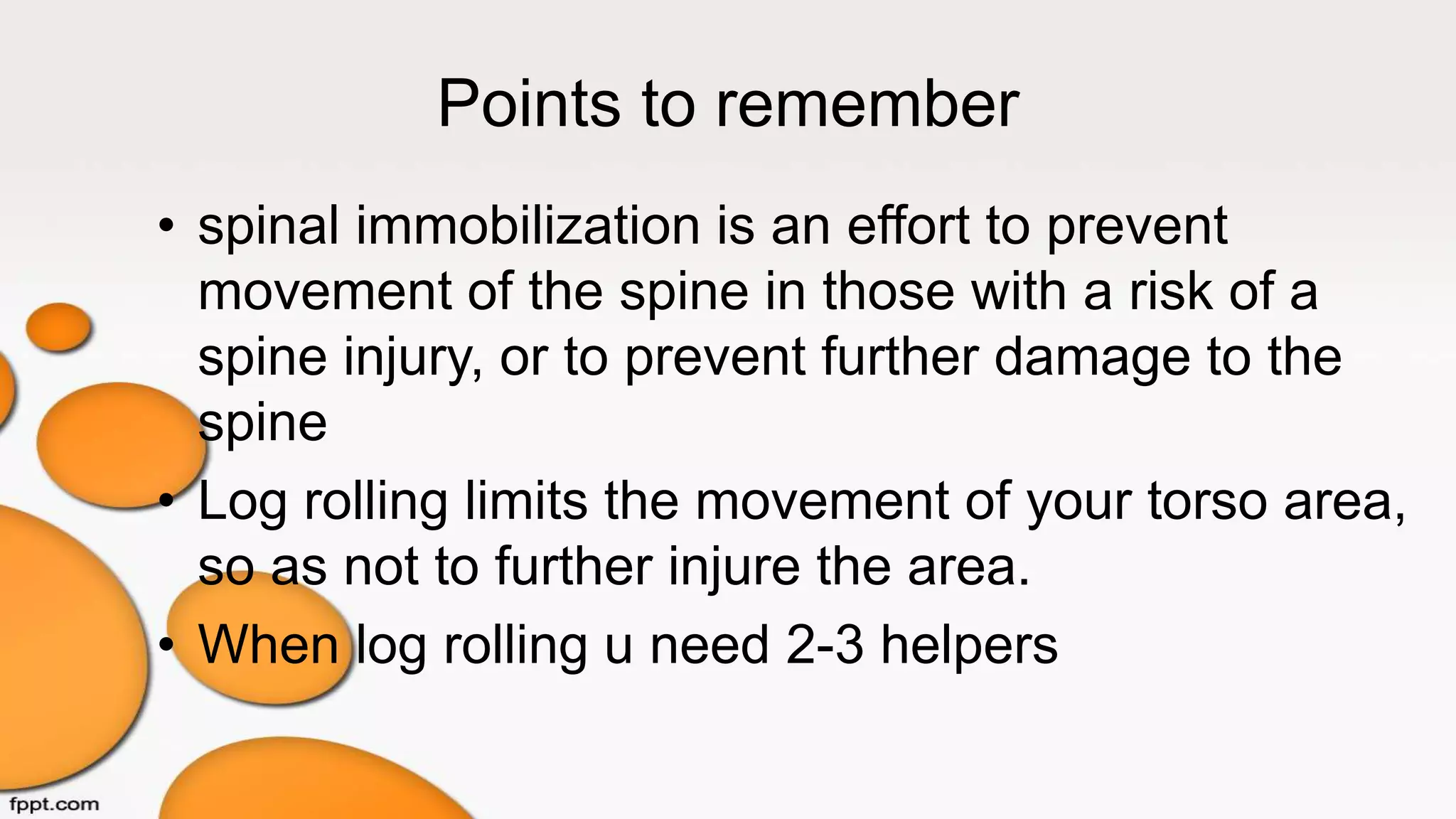 Points to remember

• spinal immobilization is an effort to prevent movement of the spine in those with a risk of a spine injury, or to prevent further damage to the spine

• Log rolling limits the movement of your torso area, so as not to further injure the area.

• When log rolling u need 2-3 helpers

fppt.com